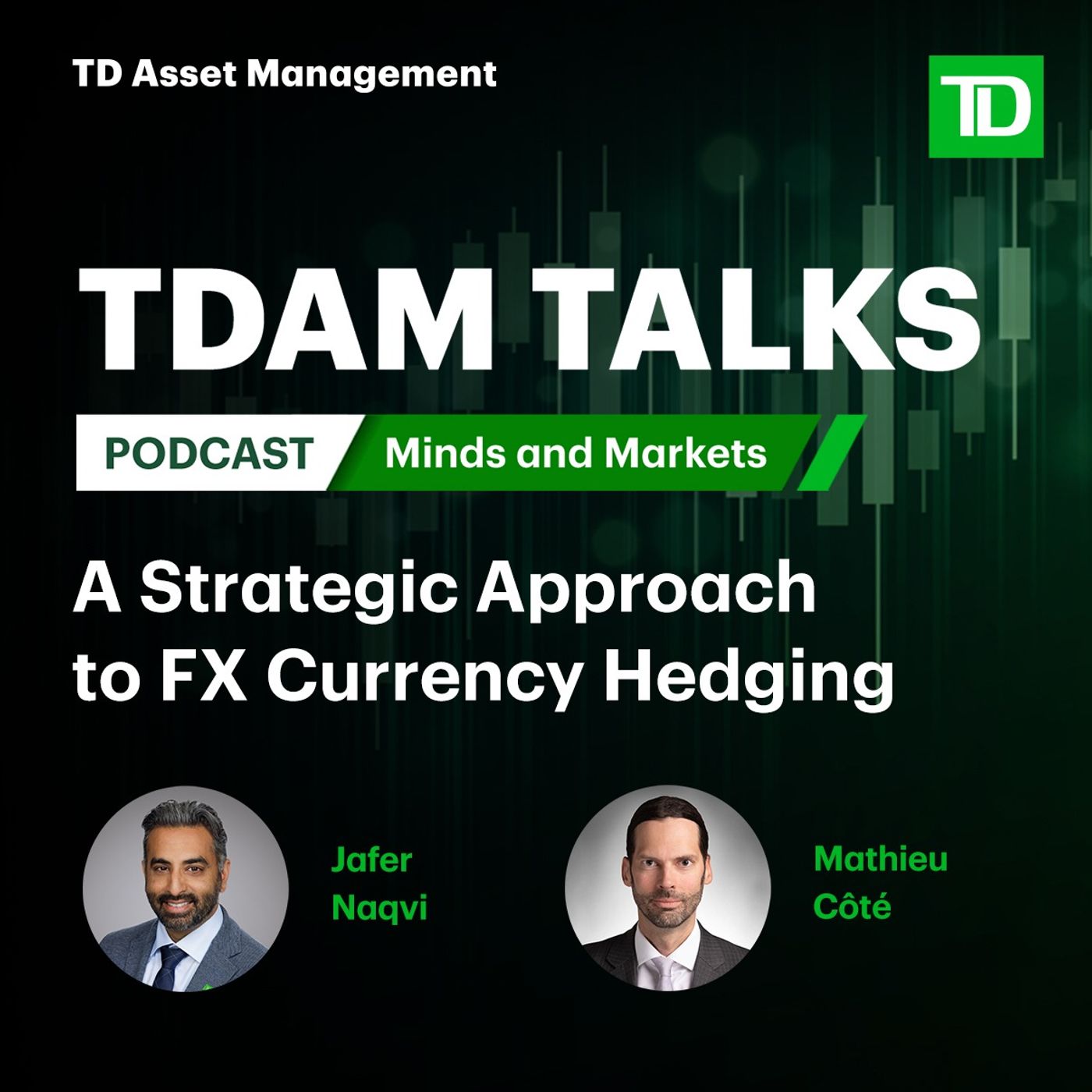 TD Asset Management

TD

TDAM TALKS

PODCAST Minds and Markets

A Strategic Approach to FX Currency Hedging

Jafer Naqvi

Mathieu Côté